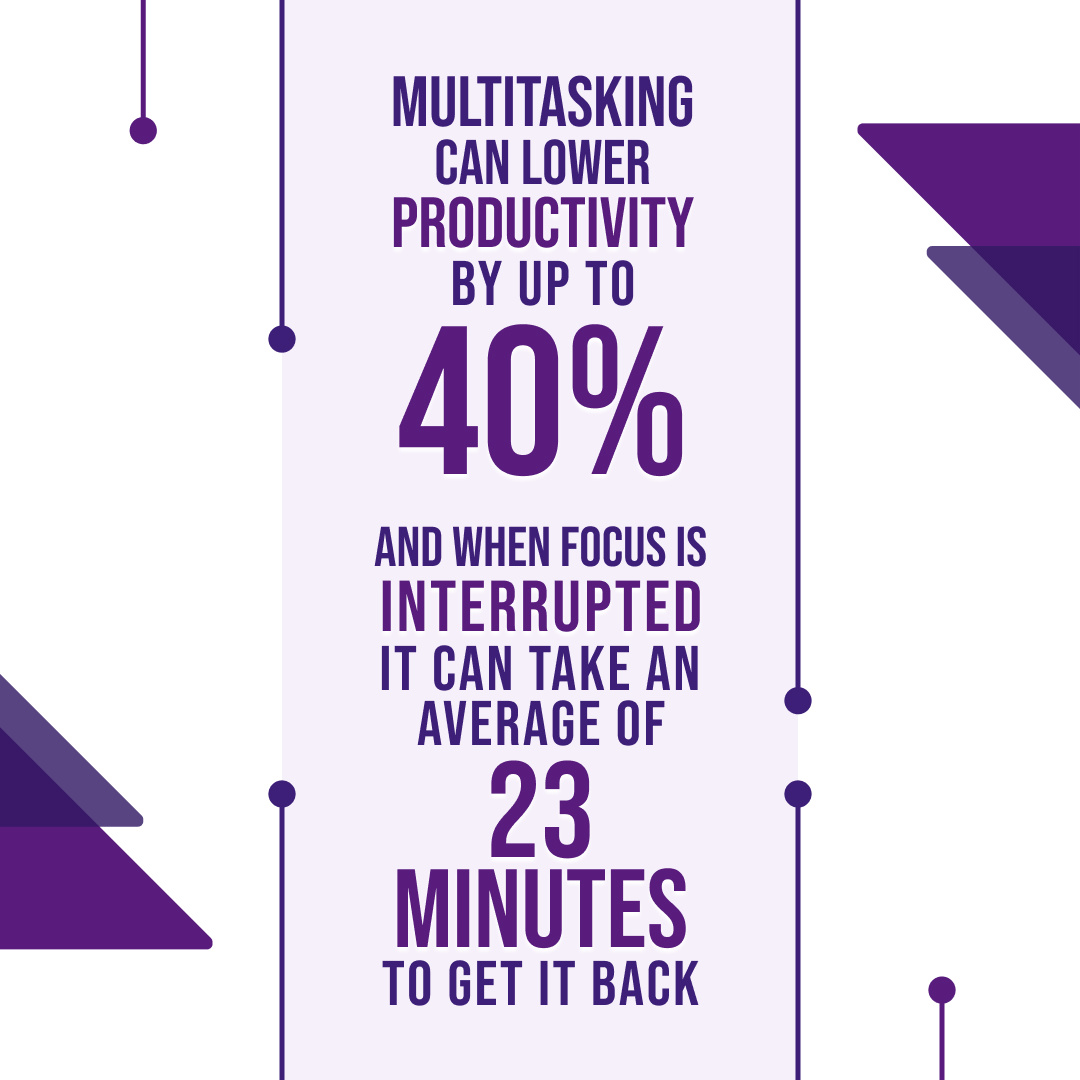 MULTITASKING CAN LOWER PRODUCTIVITY BY UP TO

40%

AND WHEN FOCUS IS INTERRUPTED IT CAN TAKE AN AVERAGE OF

23 MINUTES

TO GET IT BACK